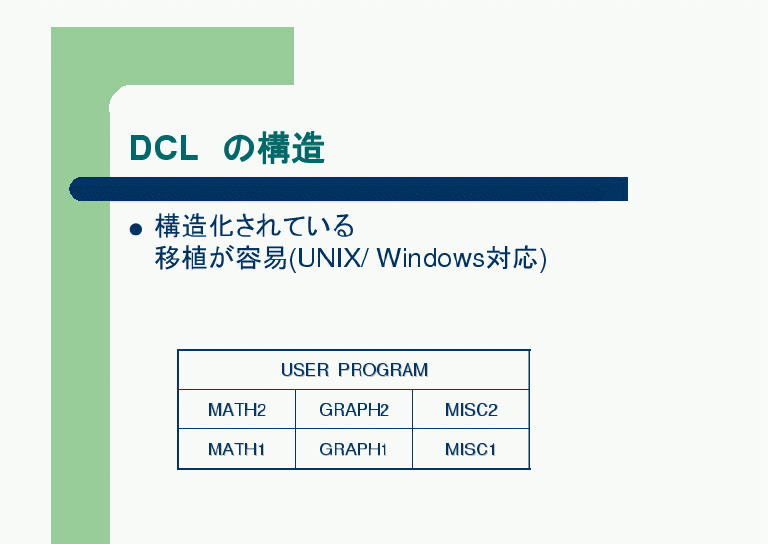 DCL　の構造

● 構造化されている
移植が容易(UNIX/ Windows対応)

| USER PROGRAM | | |
|---|---|---|
| MATH2 | GRAPH2 | MISC2 |
| MATH1 | GRAPH1 | MISC1 |